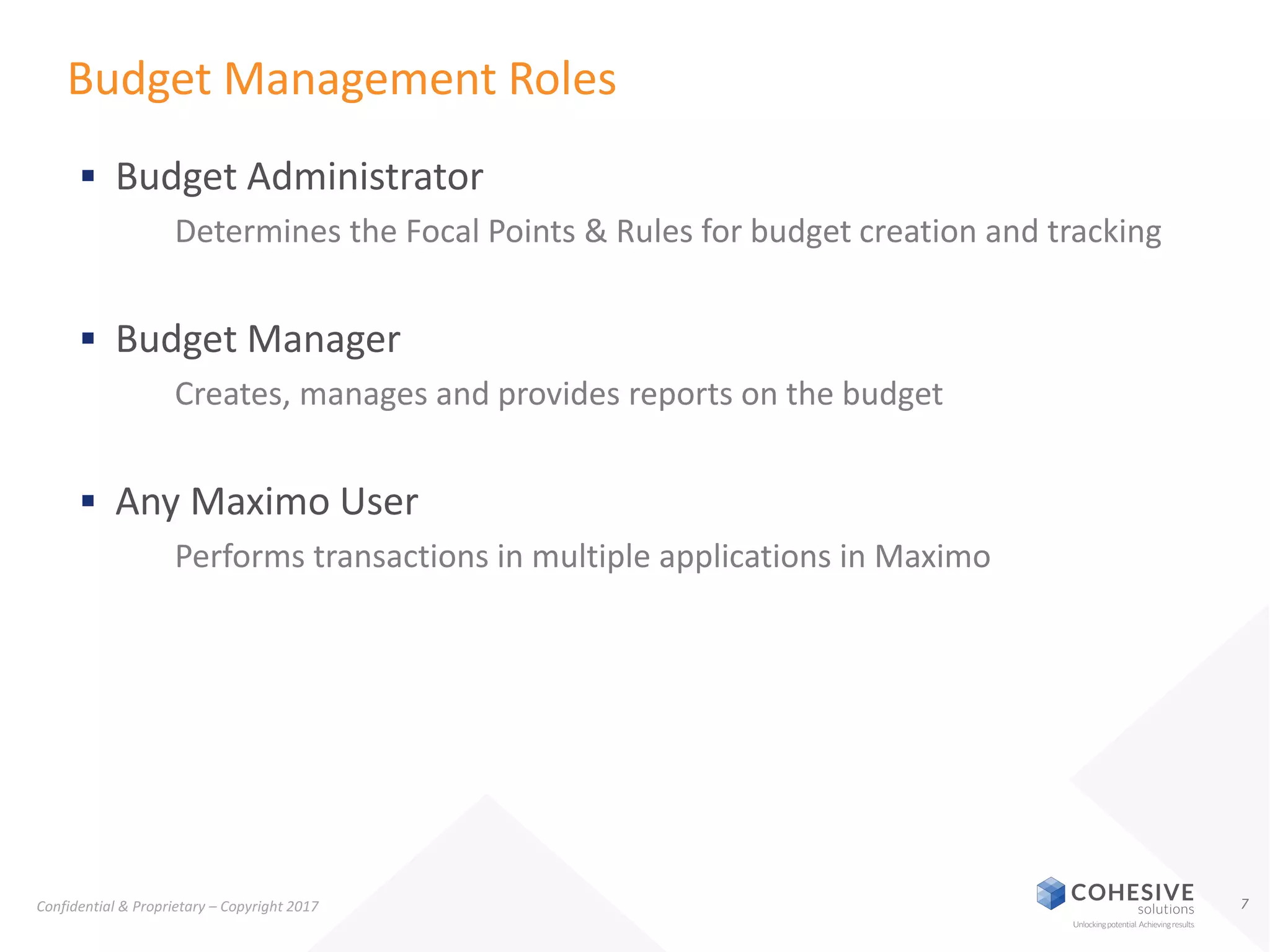 Budget Management Roles

▪ Budget Administrator

Determines the Focal Points & Rules for budget creation and tracking

▪ Budget Manager

Creates, manages and provides reports on the budget

▪ Any Maximo User

Performs transactions in multiple applications in Maximo

Confidential & Proprietary – Copyright 2017

COHESIVE solutions
Unlocking potential. Achieving results.

7